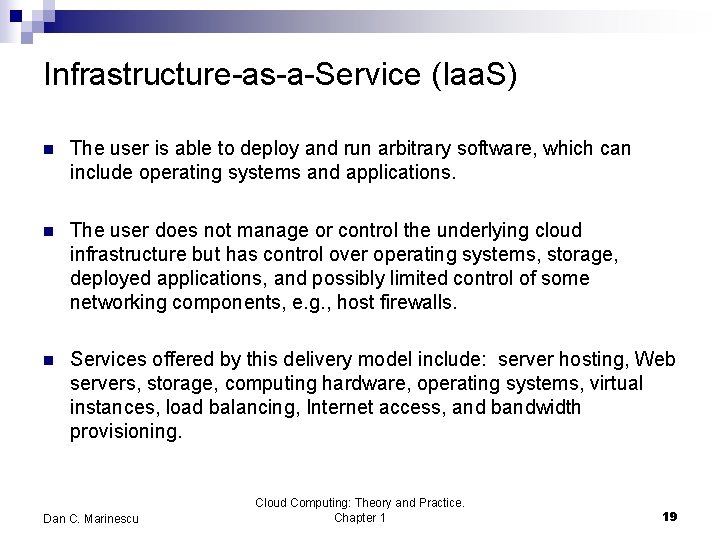 Infrastructure-as-a-Service (IaaS)

- The user is able to deploy and run arbitrary software, which can include operating systems and applications.

- The user does not manage or control the underlying cloud infrastructure but has control over operating systems, storage, deployed applications, and possibly limited control of some networking components, e.g., host firewalls.

- Services offered by this delivery model include: server hosting, Web servers, storage, computing hardware, operating systems, virtual instances, load balancing, Internet access, and bandwidth provisioning.

Dan C. Marinescu

Cloud Computing: Theory and Practice. Chapter 1

19